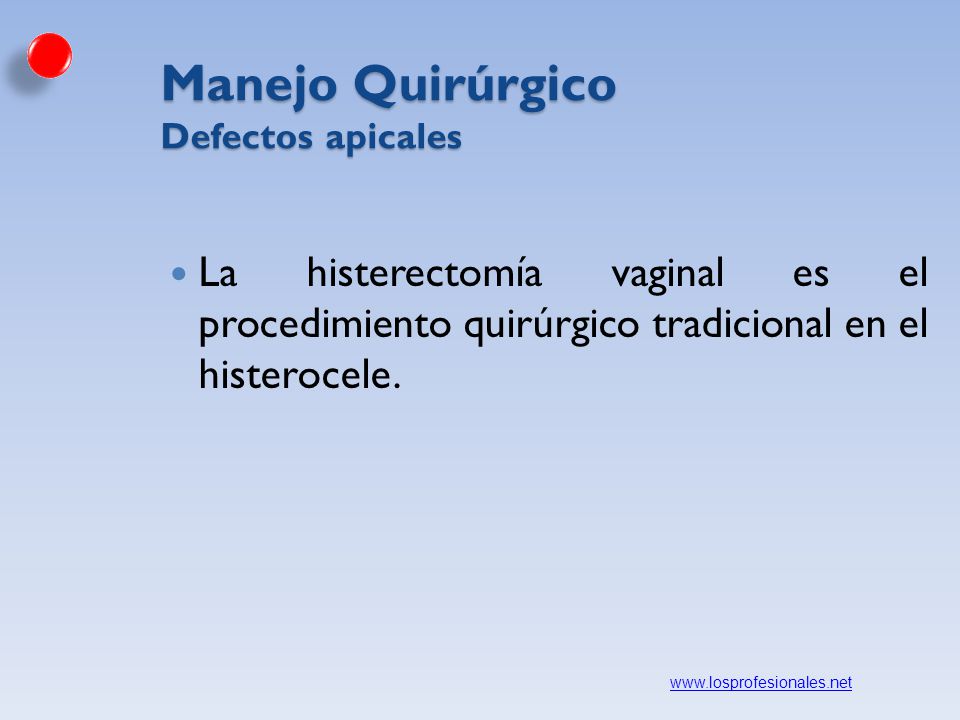 Manejo Quirúrgico
Defectos apicales

• La histerectomía vaginal es el procedimiento quirúrgico tradicional en el histerocele.

www.losprofesionales.net